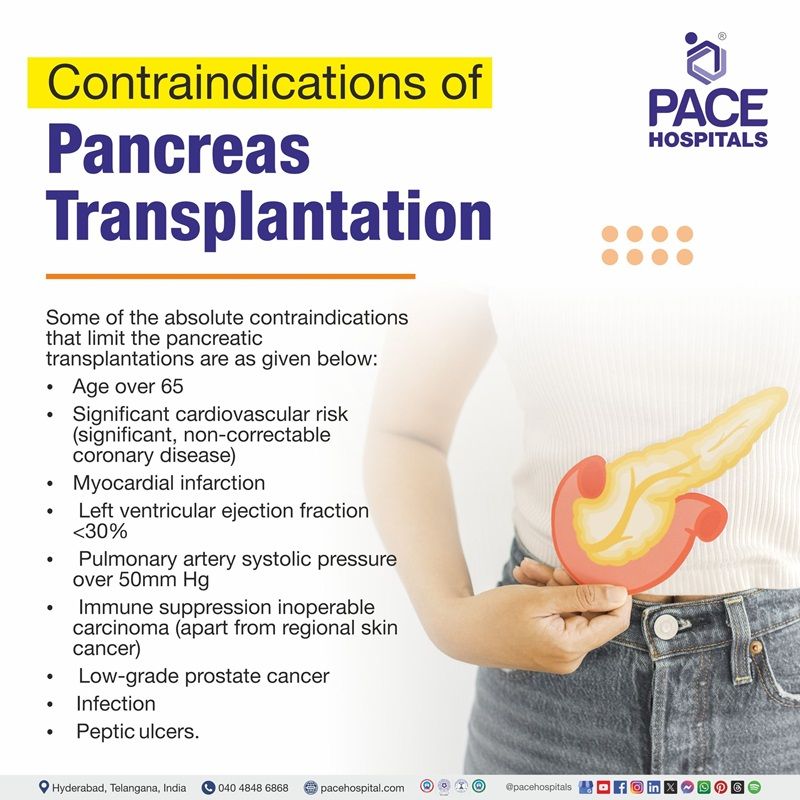 Contraindications of
Pancreas Transplantation

PACE HOSPITALS

Some of the absolute contraindications that limit the pancreatic transplantations are as given below:

• Age over 65
• Significant cardiovascular risk (significant, non-correctable coronary disease)
• Myocardial infarction
• Left ventricular ejection fraction <30%
• Pulmonary artery systolic pressure over 50mm Hg
• Immune suppression inoperable carcinoma (apart from regional skin cancer)
• Low-grade prostate cancer
• Infection
• Peptic ulcers.

Hyderabad, Telangana, India 040 4848 6868 pacehospital.com @pacehospitals